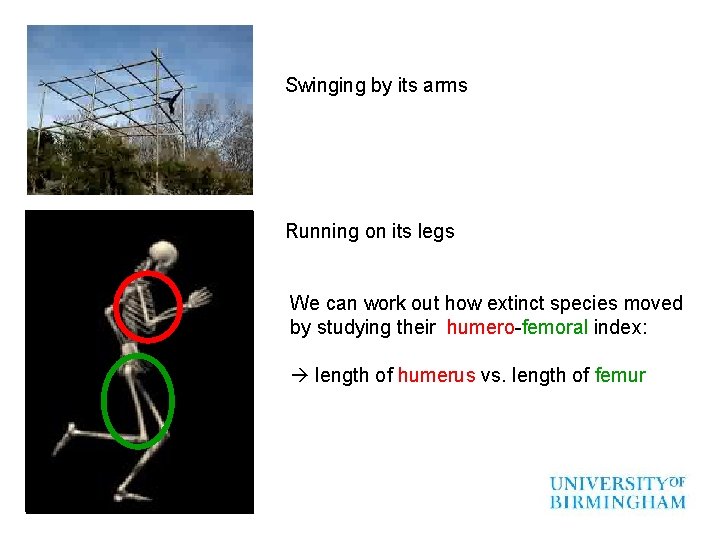 Swinging by its arms

Running on its legs

We can work out how extinct species moved by studying their humero-femoral index:

→ length of humerus vs. length of femur

UNIVERSITY OF BIRMINGHAM